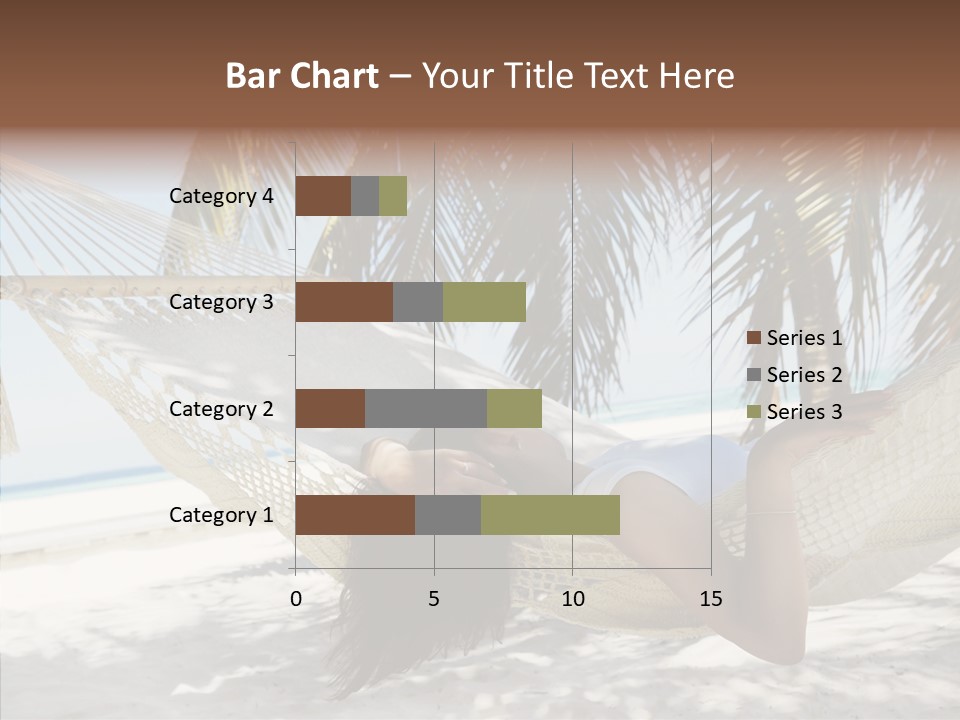 Bar Chart – Your Title Text Here

Category 4
Category 3
Category 2
Category 1

0
5
10
15

Series 1
Series 2
Series 3